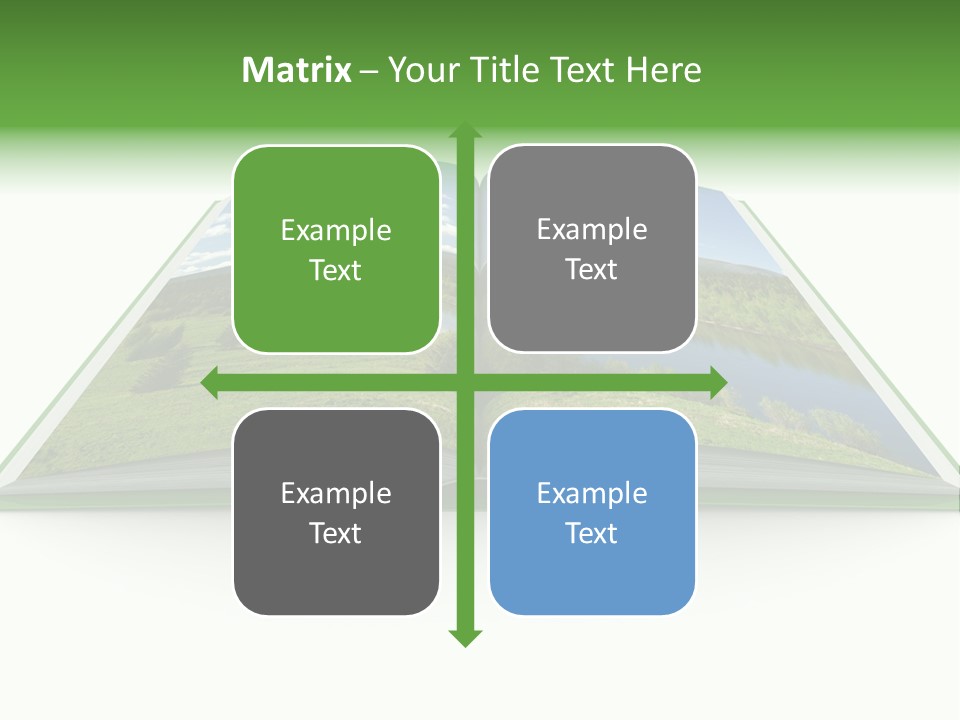 Matrix – Your Title Text Here

Example Text

Example Text

Example Text

Example Text